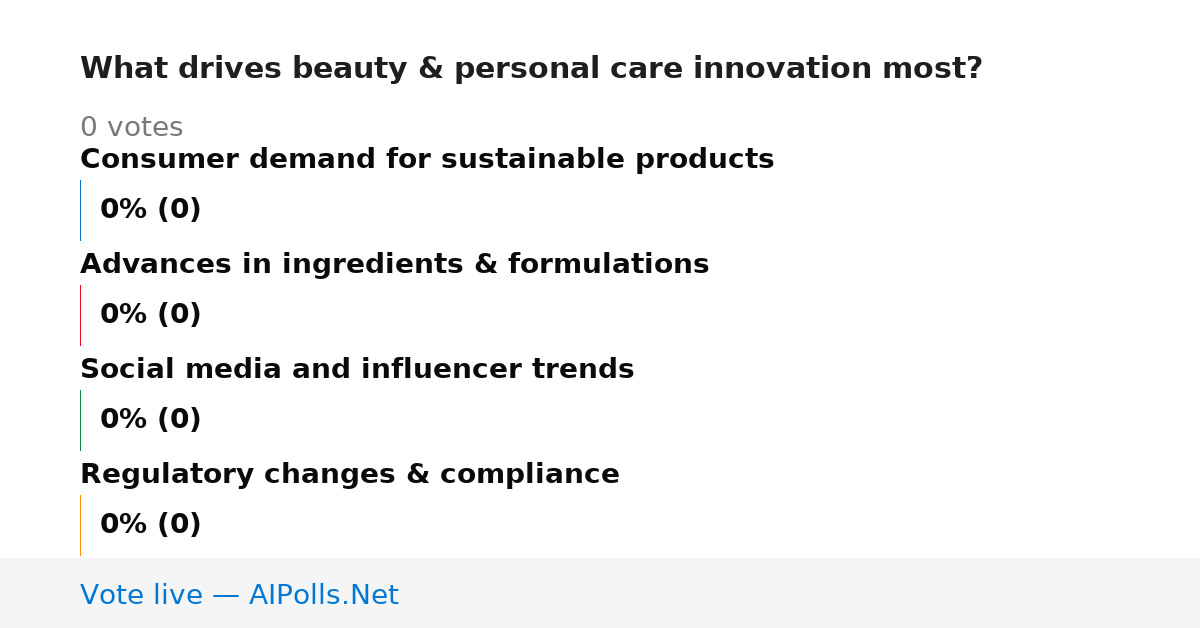 What drives beauty & personal care innovation most?

0 votes

Consumer demand for sustainable products

0% (0)

Advances in ingredients & formulations

0% (0)

Social media and influencer trends

0% (0)

Regulatory changes & compliance

0% (0)

Vote live — AIPolls.Net